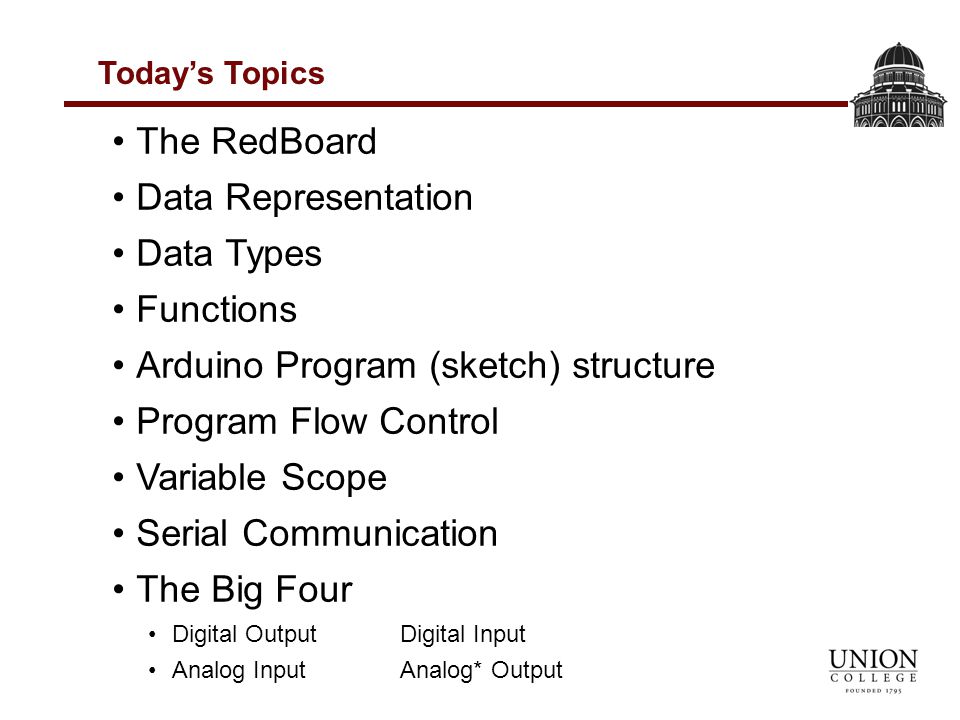 Today's Topics

• The RedBoard
• Data Representation
• Data Types
• Functions
• Arduino Program (sketch) structure
• Program Flow Control
• Variable Scope
• Serial Communication
• The Big Four
  • Digital Output   Digital Input
  • Analog Input   Analog* Output

UNION COLLEGE
FOUNDED 1795